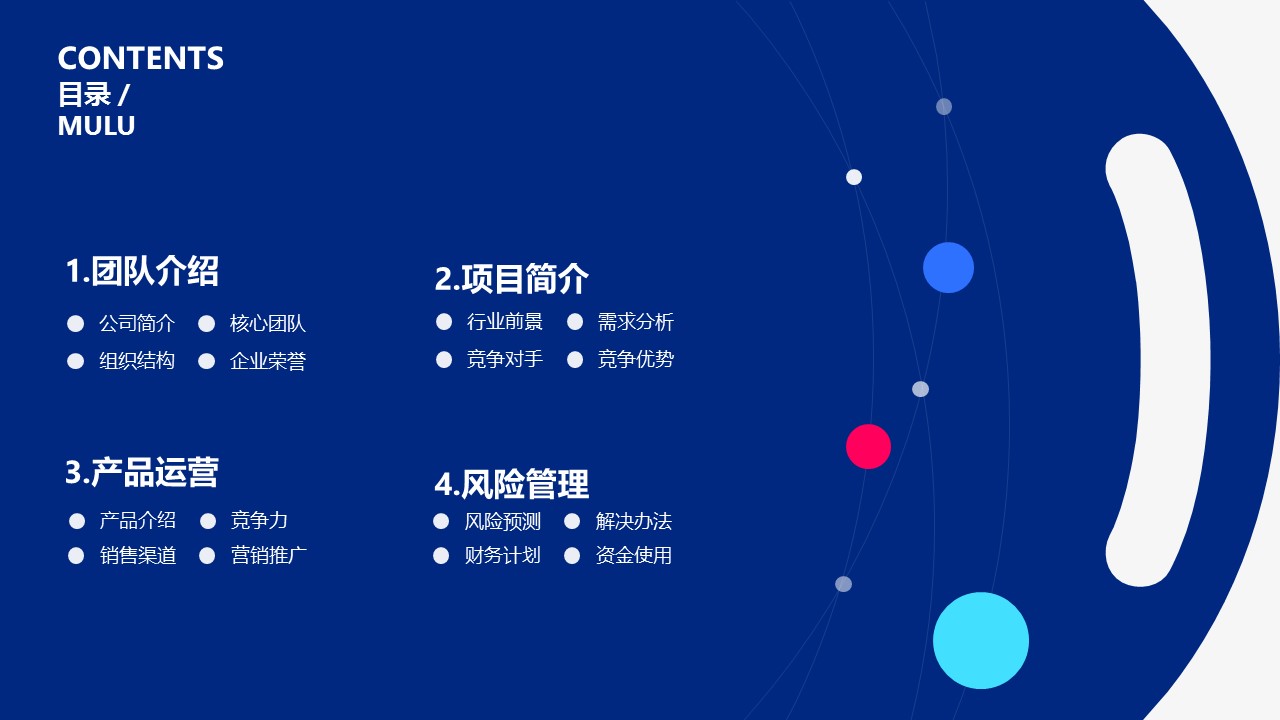 CONTENTS
目录 /
MULU

1.团队介绍
公司简介 核心团队
组织结构 企业荣誉

2.项目简介
行业前景 需求分析
竞争对手 竞争优势

3.产品运营
产品介绍 竞争力
销售渠道 营销推广

4.风险管理
风险预测 解决办法
财务计划 资金使用